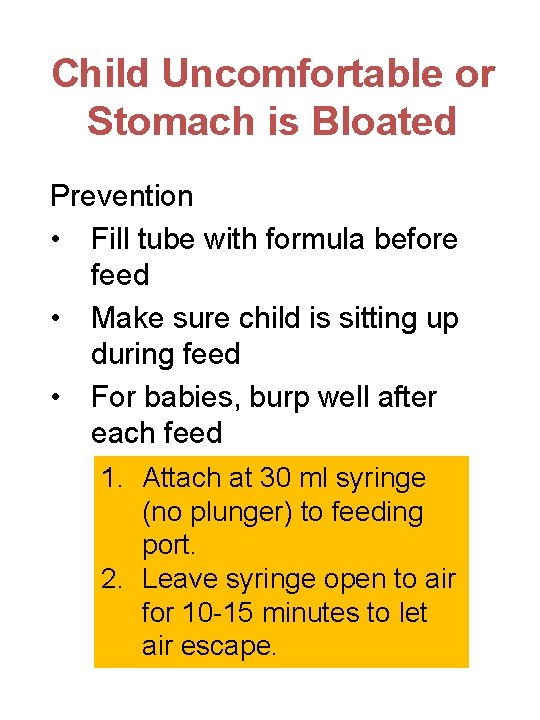 Child Uncomfortable or Stomach is Bloated

Prevention

• Fill tube with formula before feed
• Make sure child is sitting up during feed
• For babies, burp well after each feed

1. Attach at 30 ml syringe (no plunger) to feeding port.
2. Leave syringe open to air for 10-15 minutes to let air escape.